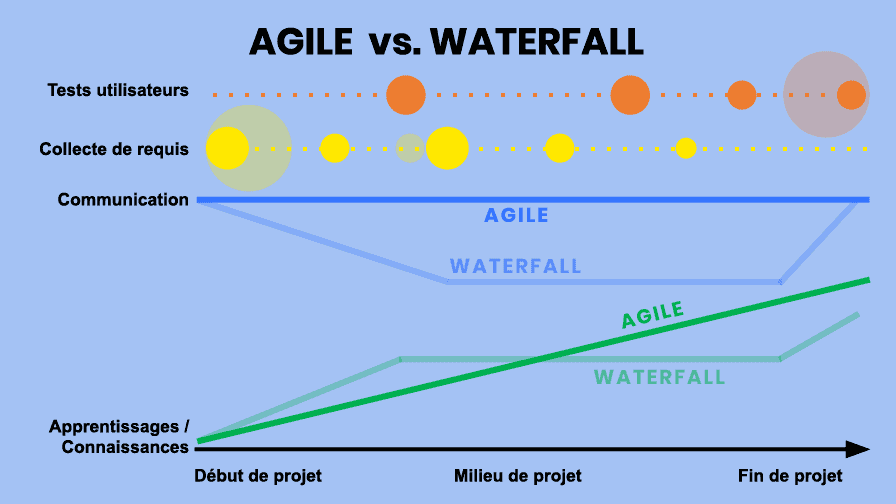 AGILE vs. WATERFALL

Tests utilisateurs

Collecte de requis

Communication

AGILE

WATERFALL

AGILE

WATERFALL

Apprentissages / Connaissances

Début de projet

Milieu de projet

Fin de projet